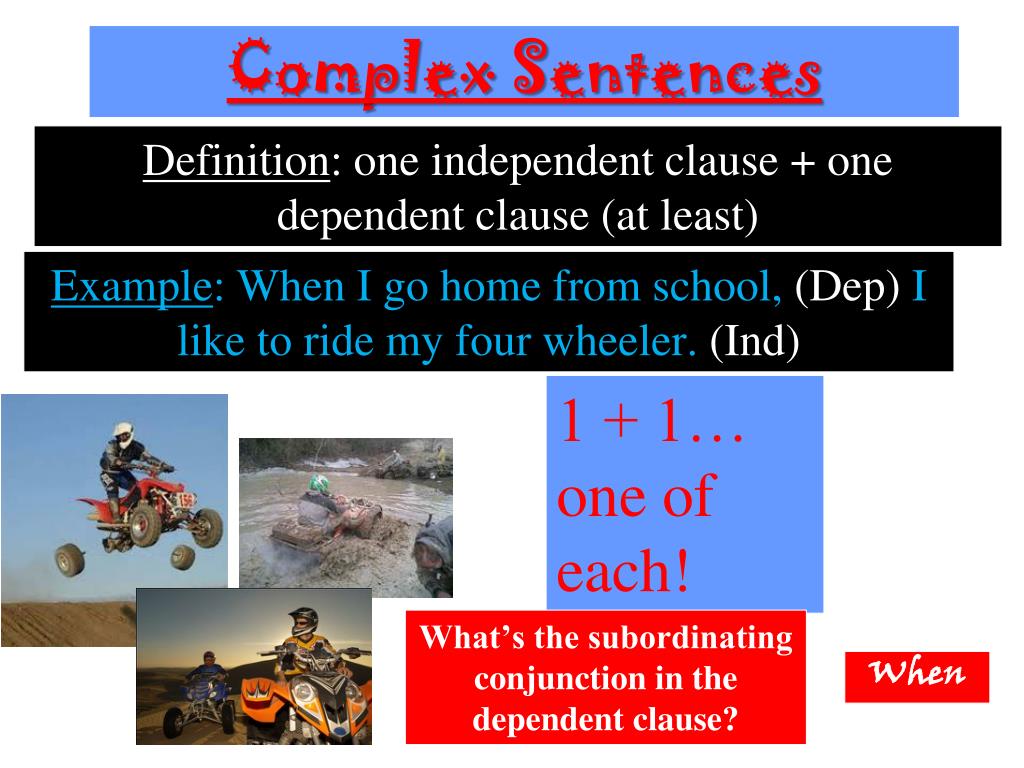 Complex Sentences

Definition: one independent clause + one dependent clause (at least)

Example: When I go home from school, (Dep) I like to ride my four wheeler. (Ind)

1 + 1… one of each!

What's the subordinating conjunction in the dependent clause?

When